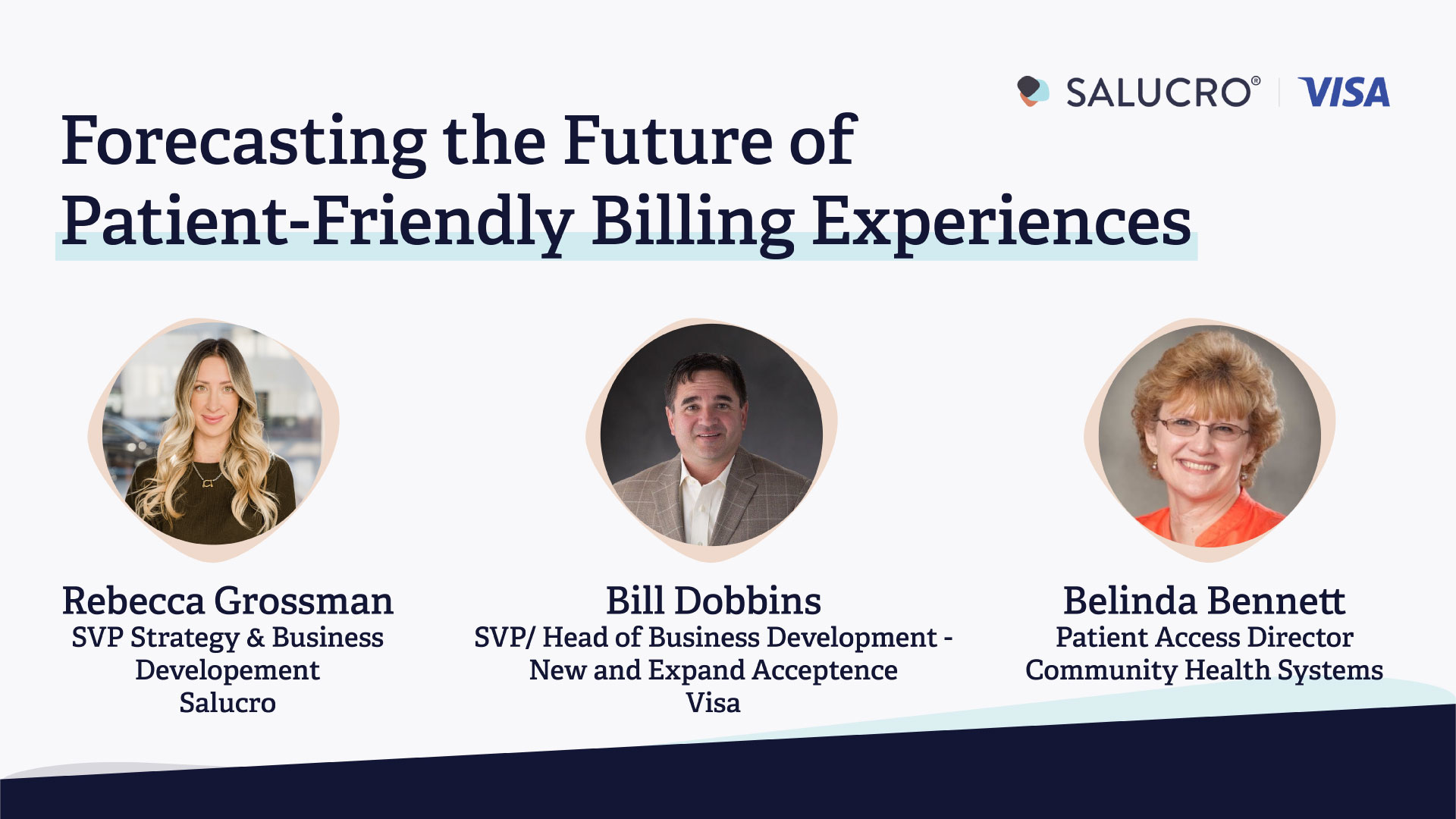 SALUCRO® | VISA

Forecasting the Future of Patient-Friendly Billing Experiences

Rebecca Grossman
SVP Strategy & Business Developement
Salucro

Bill Dobbins
SVP/ Head of Business Development - New and Expand Acceptence
Visa

Belinda Bennett
Patient Access Director
Community Health Systems